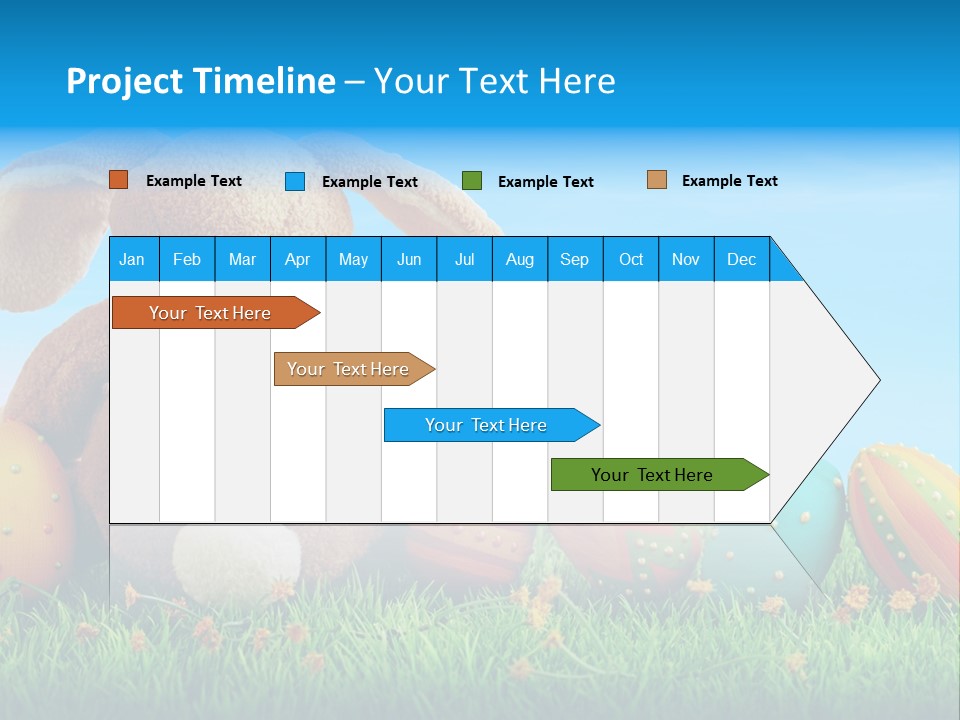 Project Timeline – Your Text Here

Example Text
Example Text
Example Text
Example Text

| Jan | Feb | Mar | Apr | May | Jun | Jul | Aug | Sep | Oct | Nov | Dec |
|---|---|---|---|---|---|---|---|---|---|---|---|

Your Text Here
Your Text Here
Your Text Here
Your Text Here